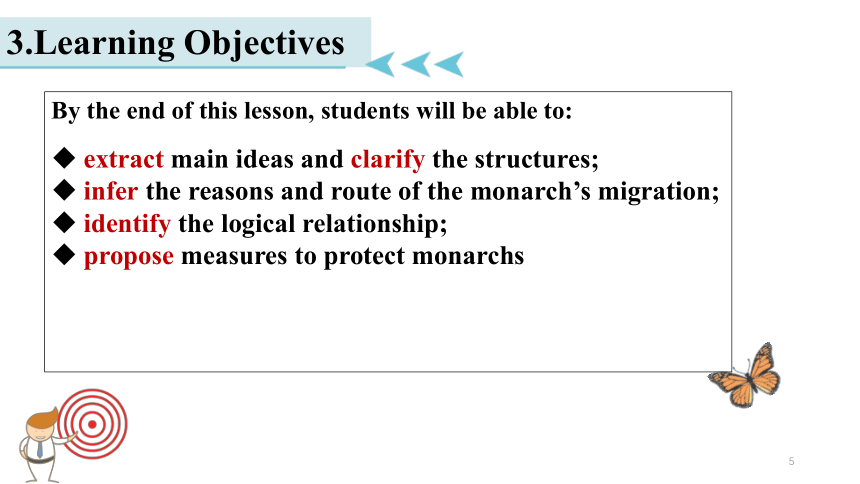 3.Learning Objectives

By the end of this lesson, students will be able to:

◆ extract main ideas and clarify the structures;
◆ infer the reasons and route of the monarch's migration;
◆ identify the logical relationship;
◆ propose measures to protect monarchs

5